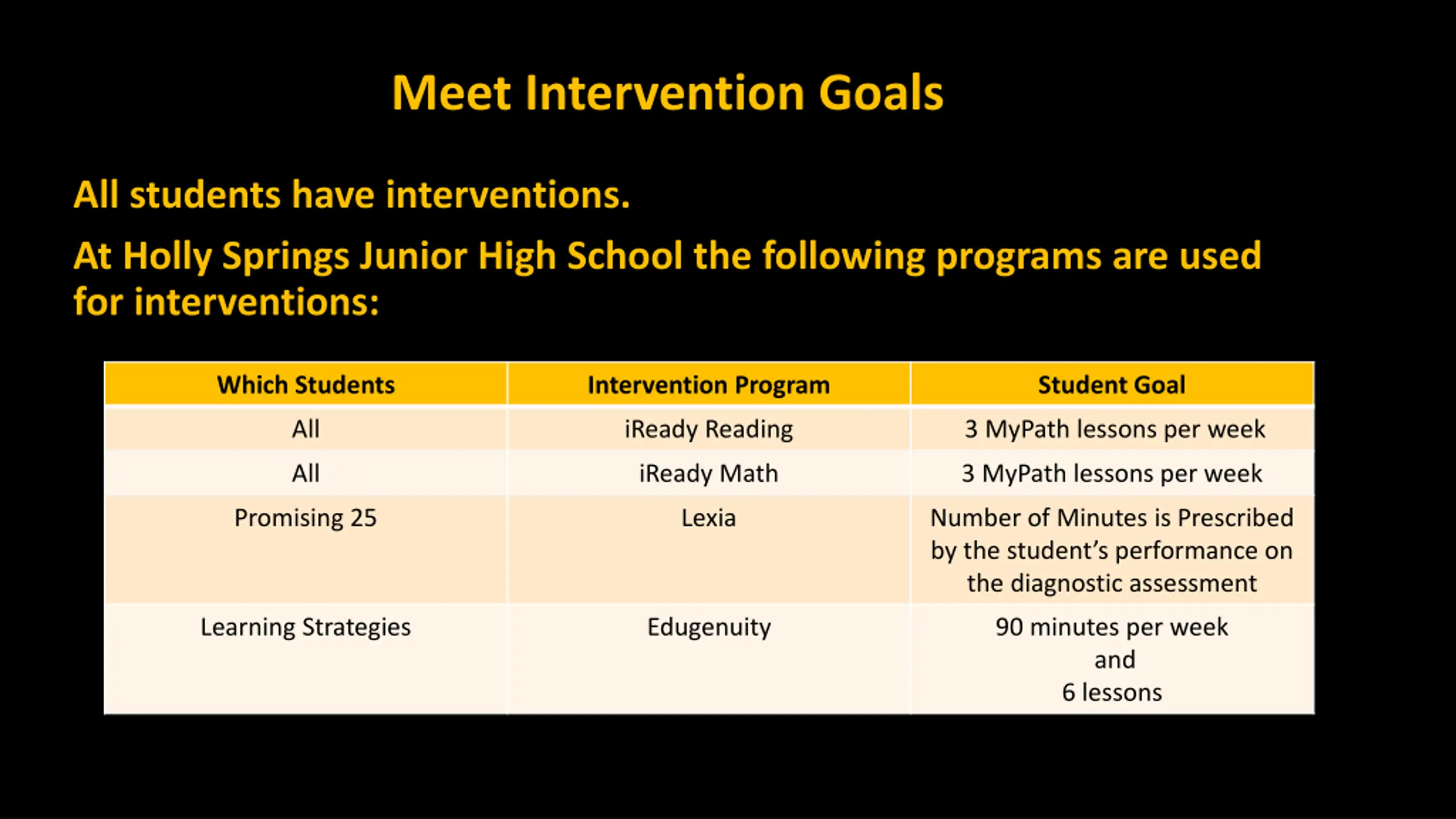 Meet Intervention Goals

All students have interventions.

At Holly Springs Junior High School the following programs are used for interventions:

| Which Students | Intervention Program | Student Goal |
|---|---|---|
| All | iReady Reading | 3 MyPath lessons per week |
| All | iReady Math | 3 MyPath lessons per week |
| Promising 25 | Lexia | Number of Minutes is Prescribed by the student's performance on the diagnostic assessment |
| Learning Strategies | Edugenuity | 90 minutes per week and 6 lessons |